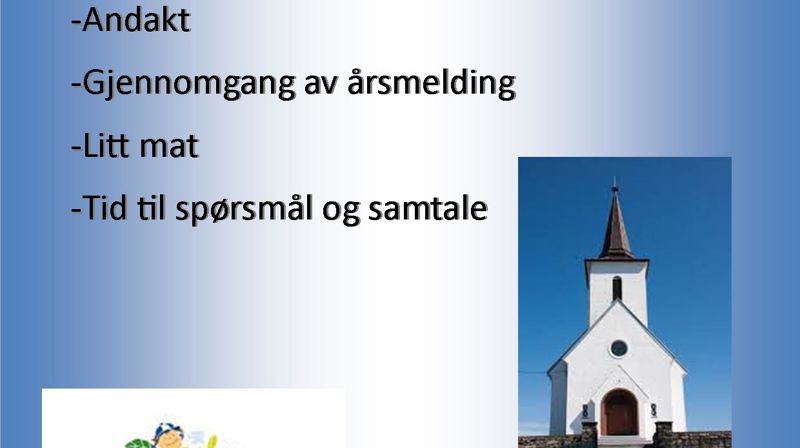 -Andakt

-Gjennomgang av årsmelding

-Litt mat

-Tid til spørsmål og samtale